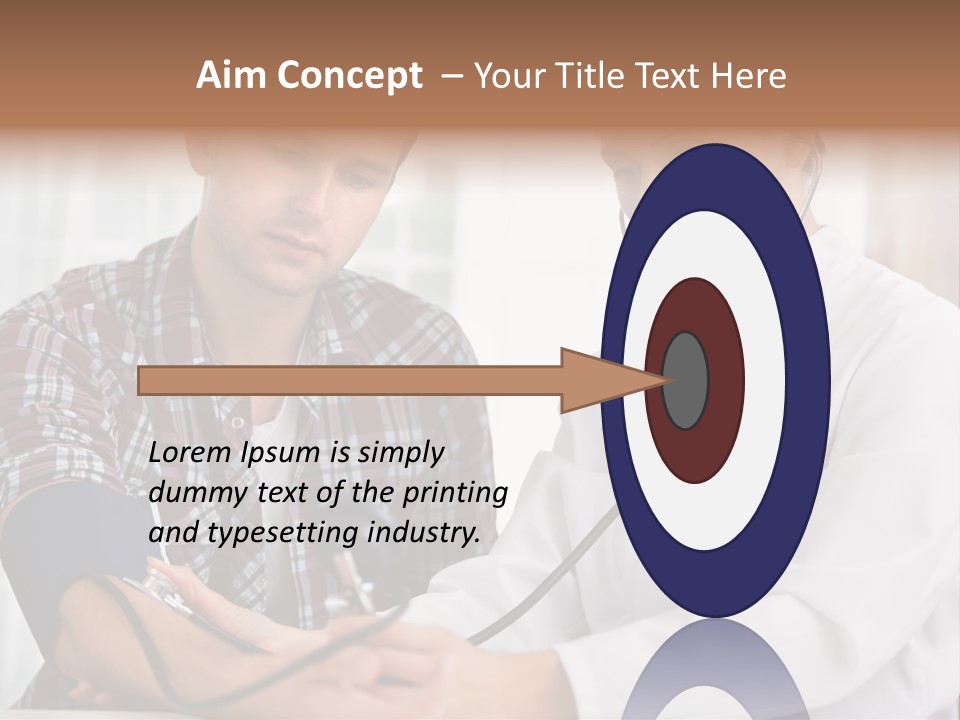 Aim Concept – Your Title Text Here

Lorem Ipsum is simply dummy text of the printing and typesetting industry.